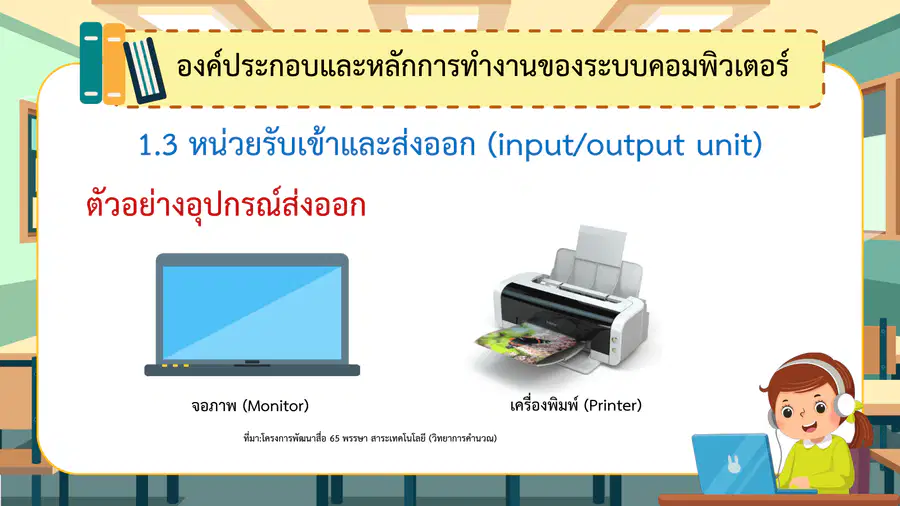 องค์ประกอบและหลักการทำงานของระบบคอมพิวเตอร์

1.3 หน่วยรับเข้าและส่งออก (input/output unit)

ตัวอย่างอุปกรณ์ส่งออก

จอภาพ (Monitor)

เครื่องพิมพ์ (Printer)

ที่มา:โครงการพัฒนาสื่อ 65 พรรษา สาระเทคโนโลยี (วิทยาการคำนวณ)